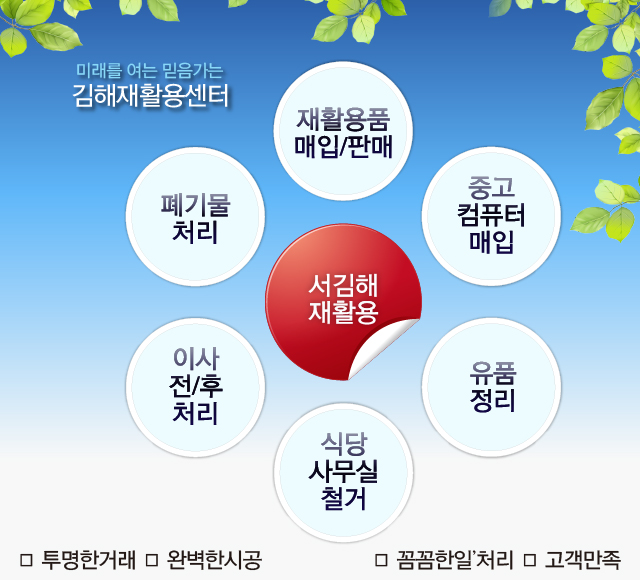 미래를 여는 믿음가는
김해재활용센터

재활용품
매입/판매

폐기물
처리

중고
컴퓨터
매입

서김해
재활용

이사
전/후
처리

유품
정리

식당
사무실
철거

□ 투명한거래 □ 완벽한시공 □ 꼼꼼한일'처리 □ 고객만족